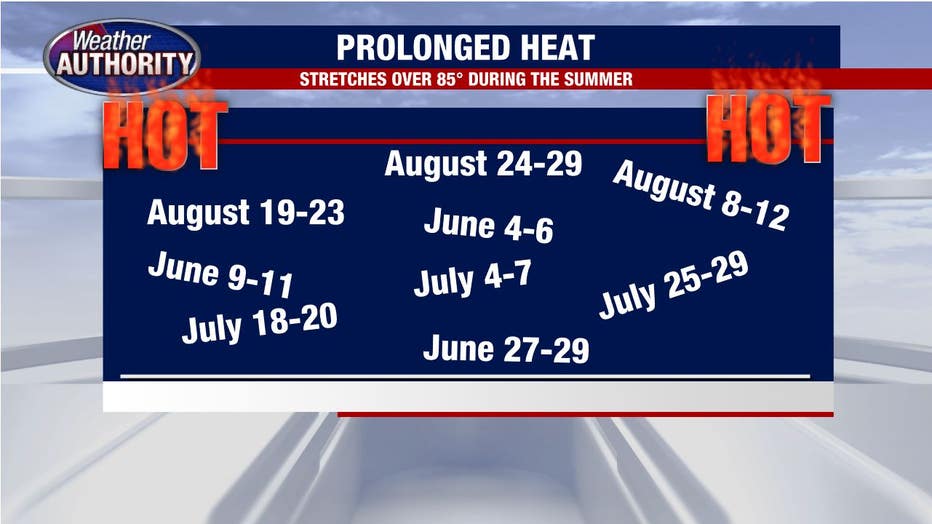 Weather AUTHORITY

PROLONGED HEAT

STRETCHES OVER 85° DURING THE SUMMER

HOT

HOT

August 24-29

August 8-12

August 19-23

June 4-6

June 9-11

July 4-7

July 25-29

July 18-20

June 27-29